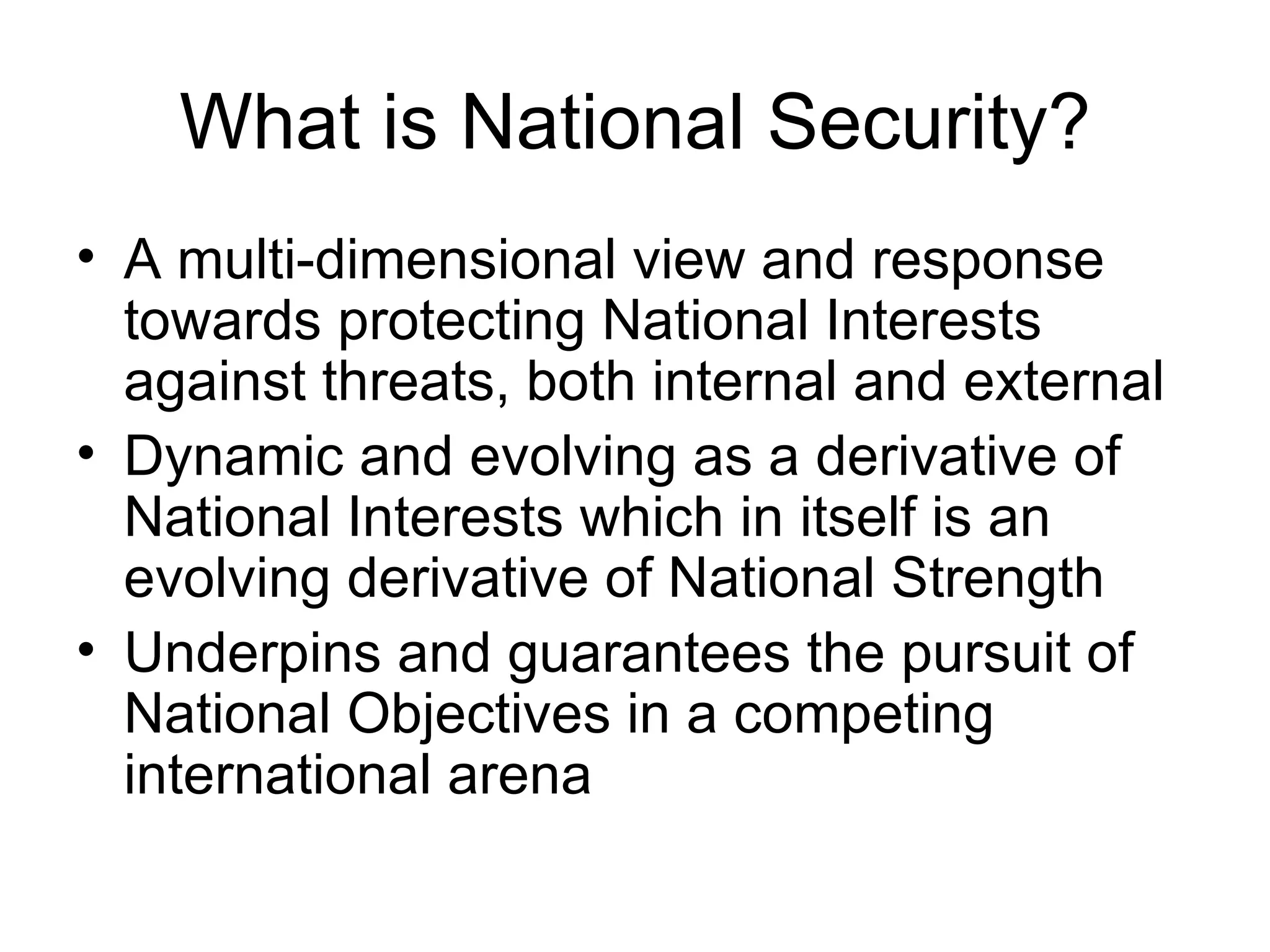 What is National Security?

• A multi-dimensional view and response towards protecting National Interests against threats, both internal and external
• Dynamic and evolving as a derivative of National Interests which in itself is an evolving derivative of National Strength
• Underpins and guarantees the pursuit of National Objectives in a competing international arena